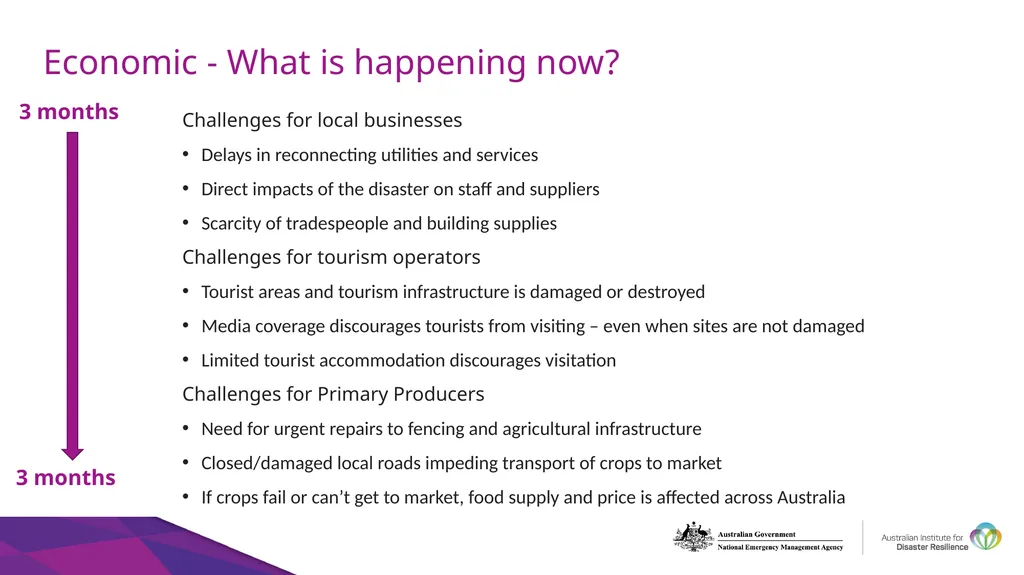 Economic - What is happening now?

3 months

3 months

Challenges for local businesses

• Delays in reconnecting utilities and services

• Direct impacts of the disaster on staff and suppliers

• Scarcity of tradespeople and building supplies

Challenges for tourism operators

• Tourist areas and tourism infrastructure is damaged or destroyed

• Media coverage discourages tourists from visiting – even when sites are not damaged

• Limited tourist accommodation discourages visitation

Challenges for Primary Producers

• Need for urgent repairs to fencing and agricultural infrastructure

• Closed/damaged local roads impeding transport of crops to market

• If crops fail or can't get to market, food supply and price is affected across Australia

Australian Government
National Emergency Management Agency

Australian Institute for
Disaster Resilience